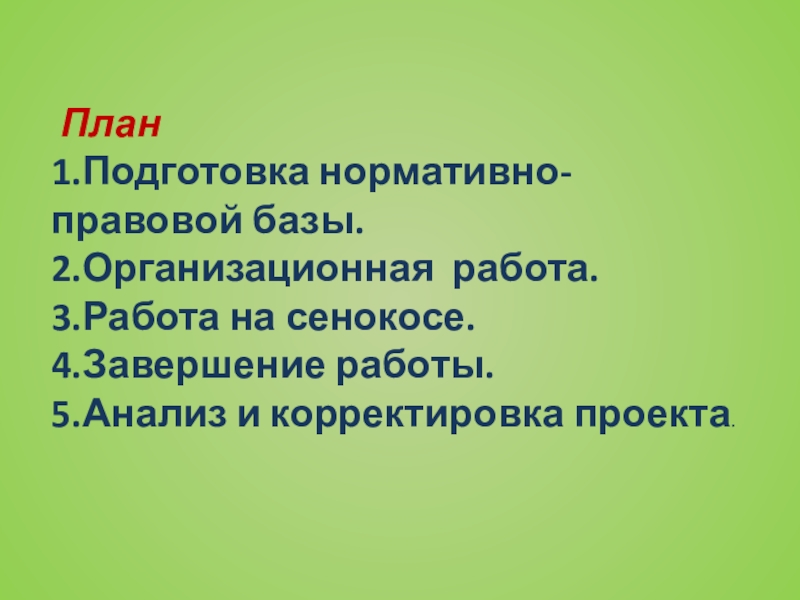 План
1.Подготовка нормативно-правовой базы.
2.Организационная работа.
3.Работа на сенокосе.
4.Завершение работы.
5.Анализ и корректировка проекта.